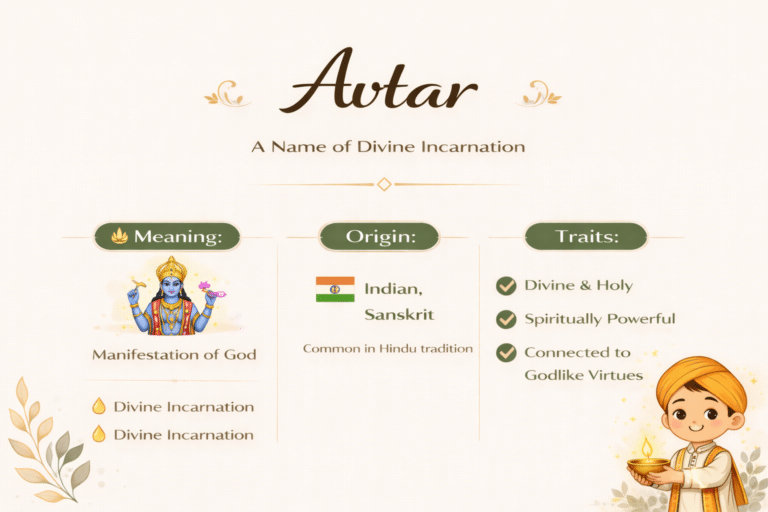 Avtar

A Name of Divine Incarnation

Meaning:

Manifestation of God

Divine Incarnation

Divine Incarnation

Origin:

Indian, Sanskrit

Common in Hindu tradition

Traits:

Divine & Holy

Spiritually Powerful

Connected to Godlike Virtues